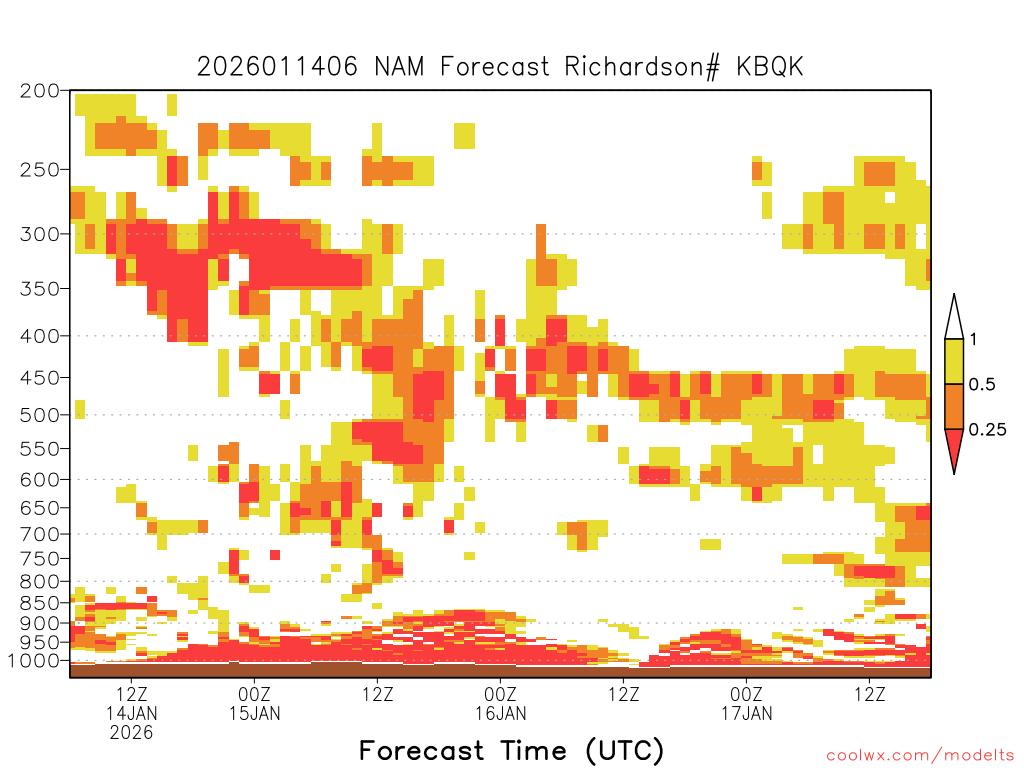 2026011406 NAM Forecast Richardson# KBQK

200
250
300
350
400
450
500
550
600
650
700
750
800
850
900
950
1000

1
0.5
0.25

12Z
14JAN
2026
00Z
15JAN
12Z
00Z
16JAN
12Z
00Z
17JAN
12Z

Forecast Time (UTC)

coolwx.com/modelts